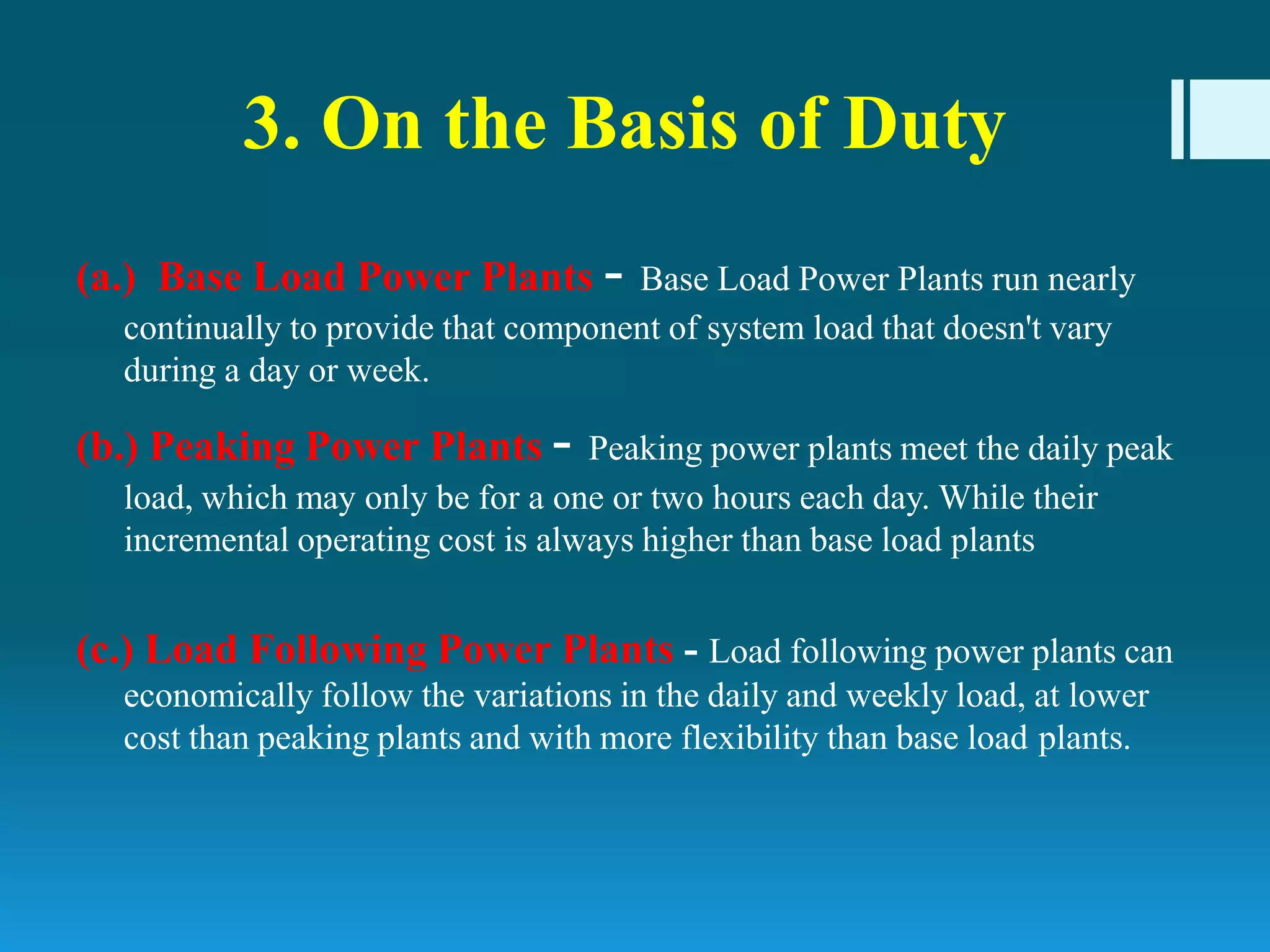 3. On the Basis of Duty

(a.) Base Load Power Plants - Base Load Power Plants run nearly continually to provide that component of system load that doesn't vary during a day or week.

(b.) Peaking Power Plants - Peaking power plants meet the daily peak load, which may only be for a one or two hours each day. While their incremental operating cost is always higher than base load plants

(c.) Load Following Power Plants - Load following power plants can economically follow the variations in the daily and weekly load, at lower cost than peaking plants and with more flexibility than base load plants.